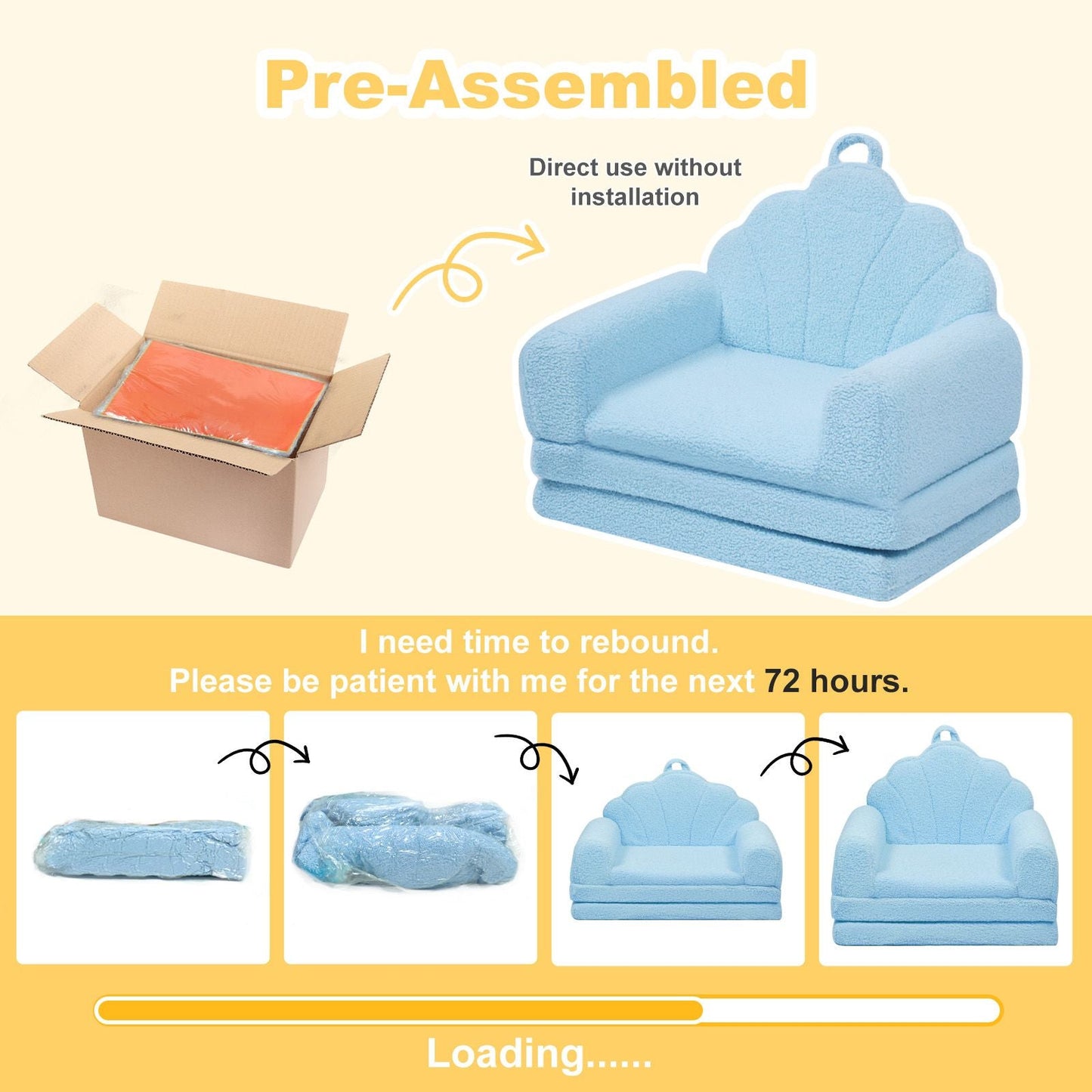 Pre-Assembled

Direct use without installation

I need time to rebound.
Please be patient with me for the next 72 hours.

Loading......